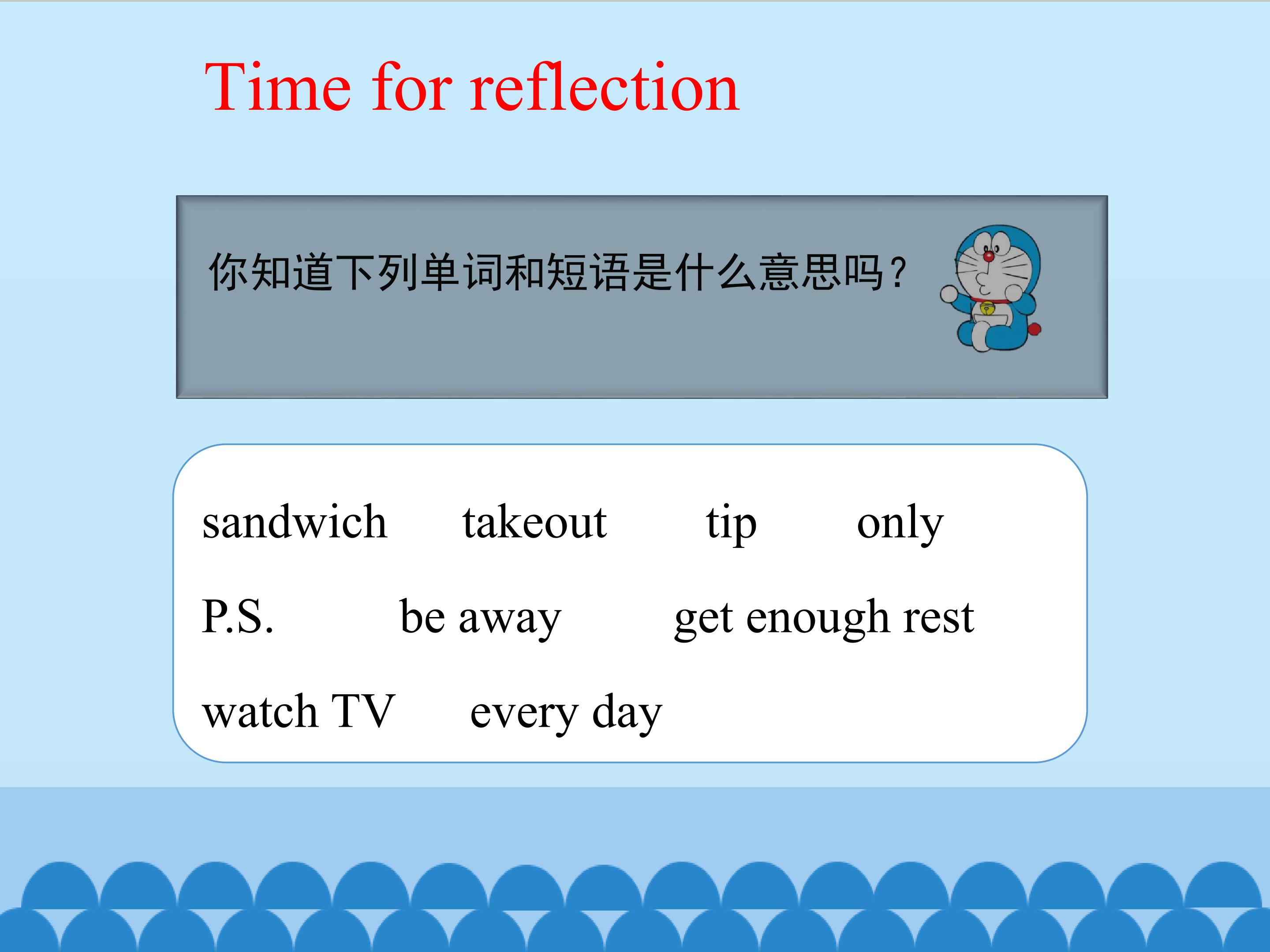 Time for reflection

你知道下列单词和短语是什么意思吗？

sandwich takeout tip only

P.S. be away get enough rest

watch TV every day